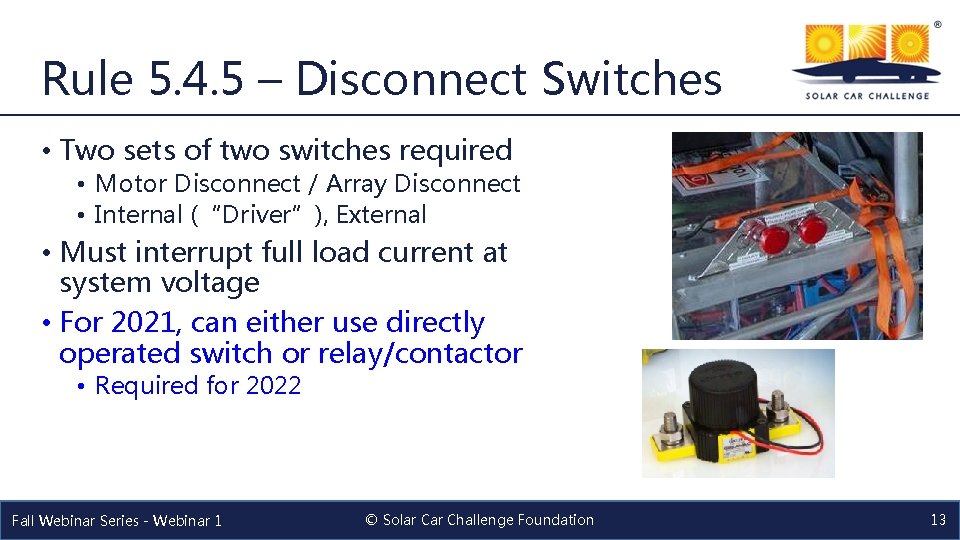 Rule 5.4.5 – Disconnect Switches

®
SOLAR CAR CHALLENGE

• Two sets of two switches required
  • Motor Disconnect / Array Disconnect
  • Internal ( "Driver" ), External
• Must interrupt full load current at system voltage
• For 2021, can either use directly operated switch or relay/contactor
  • Required for 2022

Fall Webinar Series - Webinar 1
© Solar Car Challenge Foundation
13